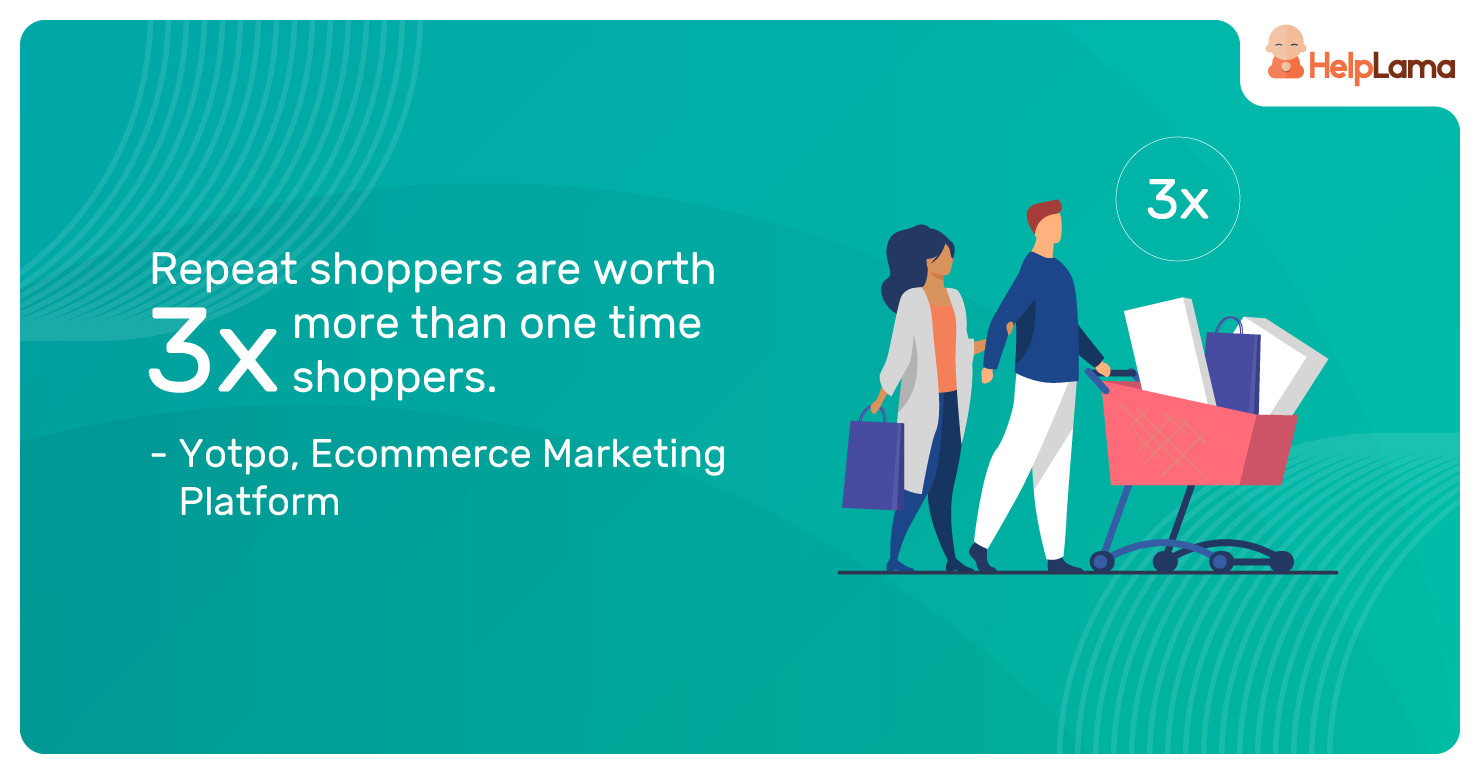 HelpLama

Repeat shoppers are worth 3x more than one time shoppers.

- Yotpo, Ecommerce Marketing Platform

3x